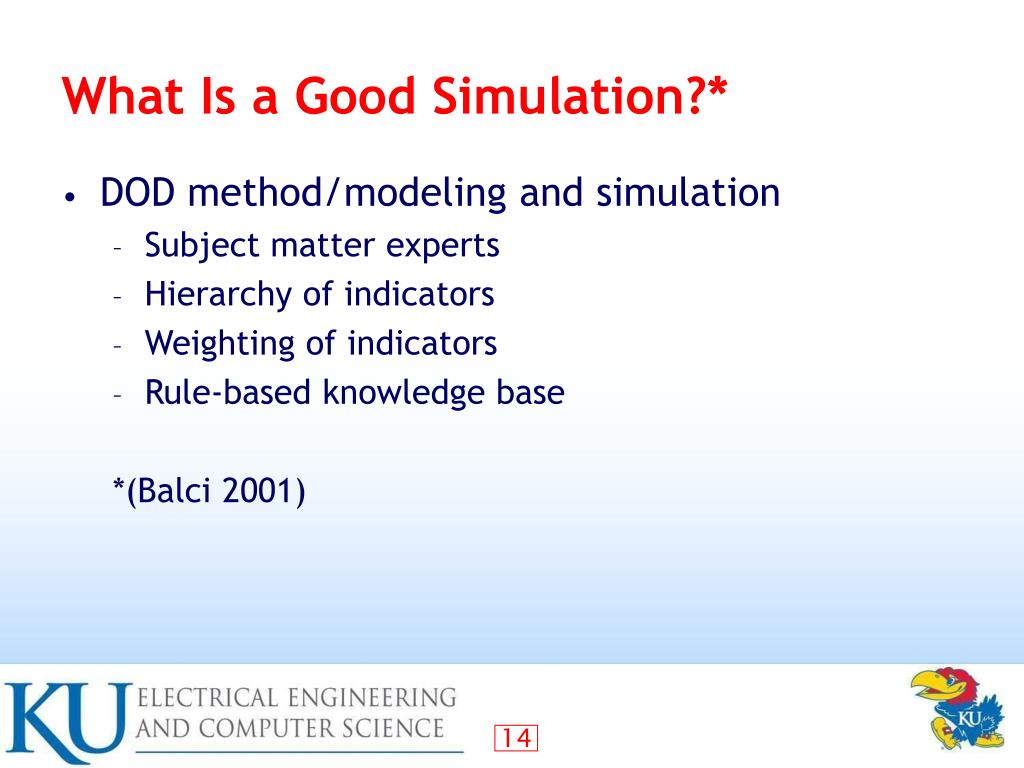 What Is a Good Simulation?*

• DOD method/modeling and simulation
  - Subject matter experts
  - Hierarchy of indicators
  - Weighting of indicators
  - Rule-based knowledge base

*(Balci 2001)

KU ELECTRICAL ENGINEERING AND COMPUTER SCIENCE

14

KU